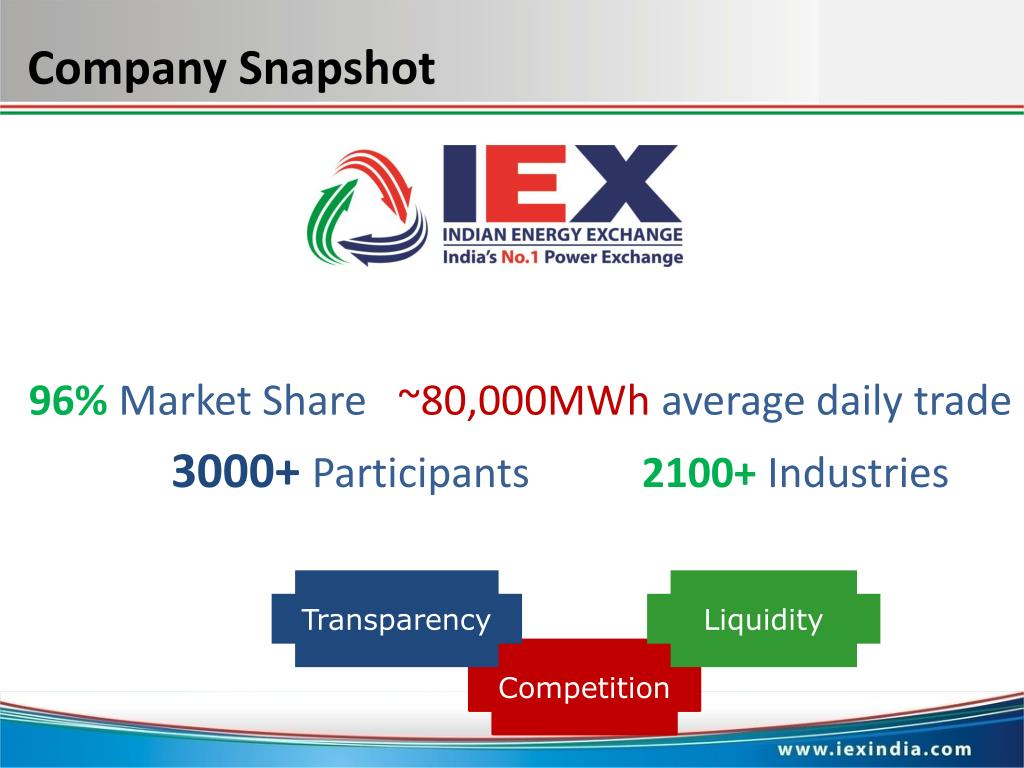 Company Snapshot

IEX
INDIAN ENERGY EXCHANGE
India's No.1 Power Exchange

96% Market Share ~80,000MWh average daily trade

3000+ Participants 2100+ Industries

Transparency

Liquidity

Competition

www.iexindia.com